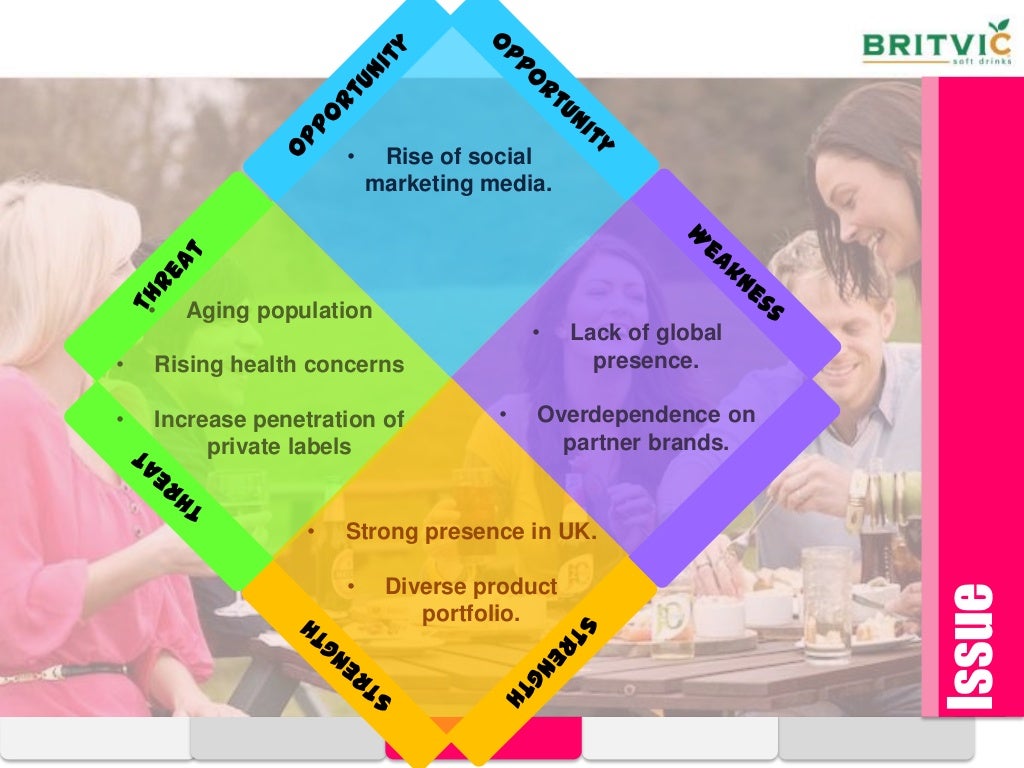 BRITVIC
soft drinks

OPPORTUNITY

OPPORTUNITY

• Rise of social marketing media.

THREAT

• Aging population

• Rising health concerns

• Increase penetration of private labels

THREAT

WEAKNESS

• Lack of global presence.

• Overdependence on partner brands.

• Strong presence in UK.

• Diverse product portfolio.

STRENGTH

STRENGTH

Issue